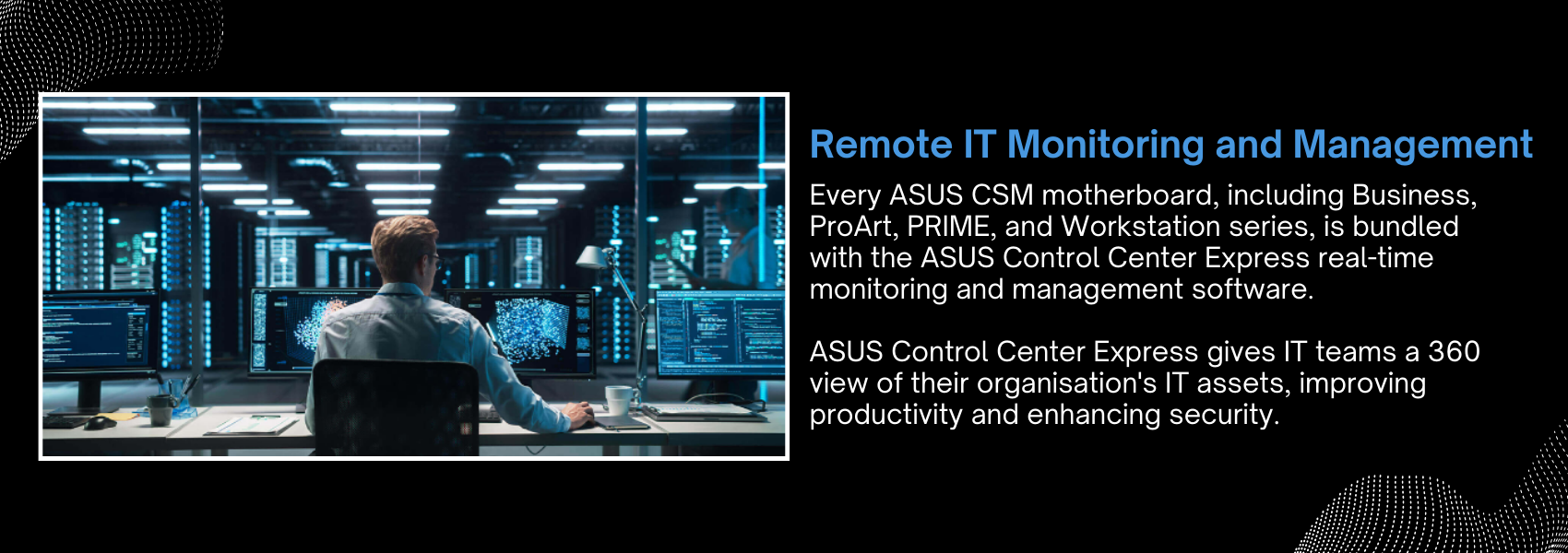 Remote IT Monitoring and Management

Every ASUS CSM motherboard, including Business, ProArt, PRIME, and Workstation series, is bundled with the ASUS Control Center Express real-time monitoring and management software.

ASUS Control Center Express gives IT teams a 360 view of their organisation's IT assets, improving productivity and enhancing security.